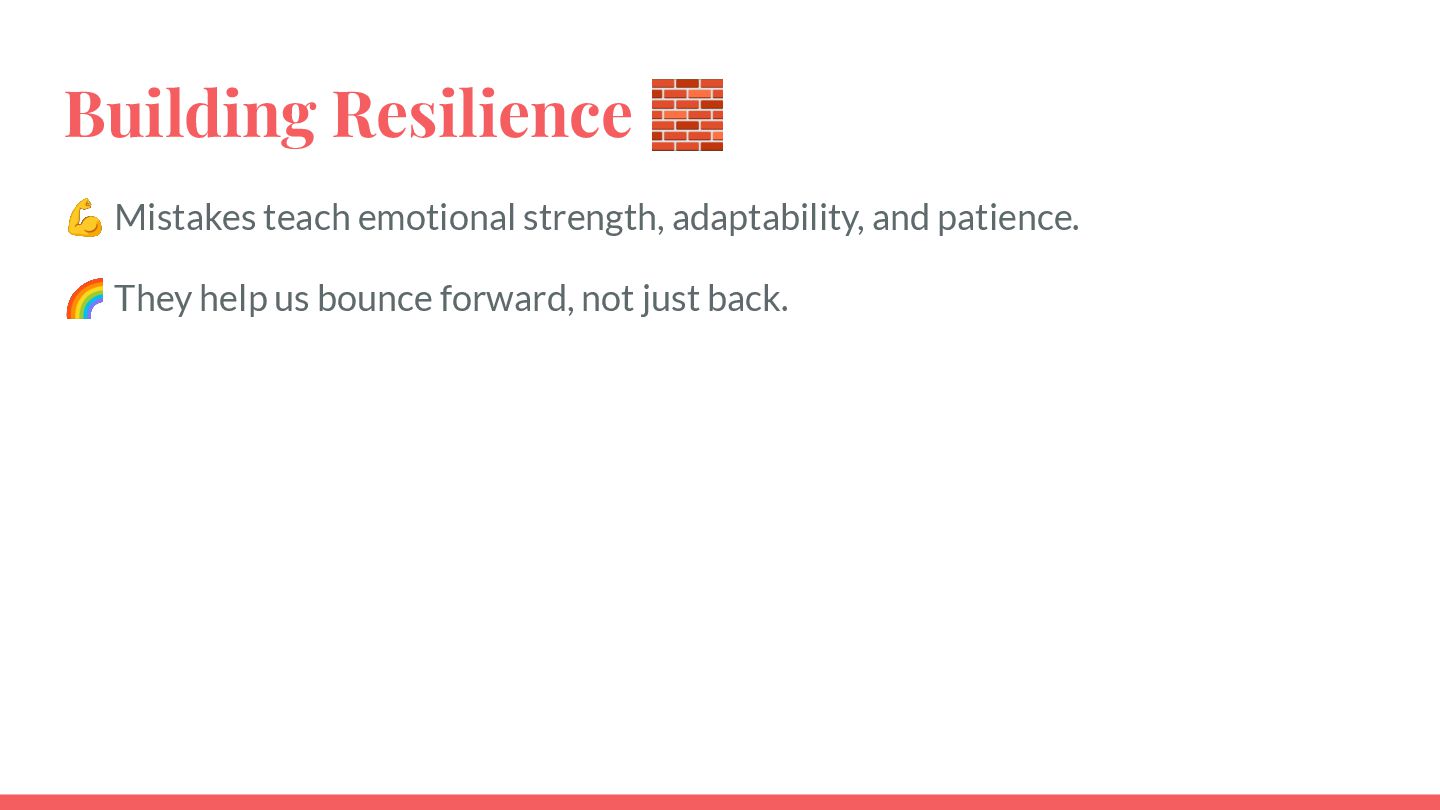 Building Resilience 🧱

💪 Mistakes teach emotional strength, adaptability, and patience.

🌈 They help us bounce forward, not just back.